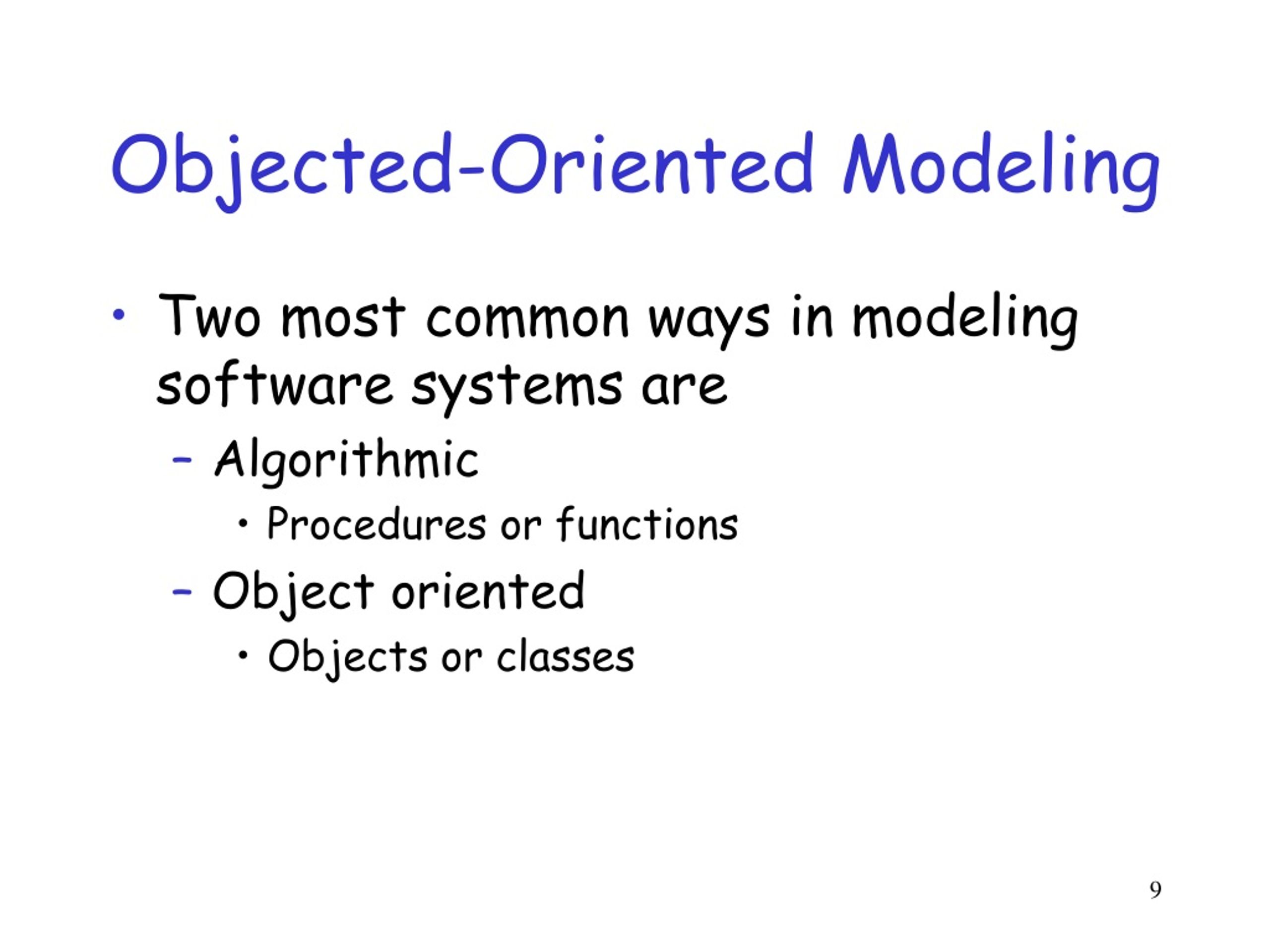 Objected-Oriented Modeling

• Two most common ways in modeling software systems are
– Algorithmic
• Procedures or functions
– Object oriented
• Objects or classes

9